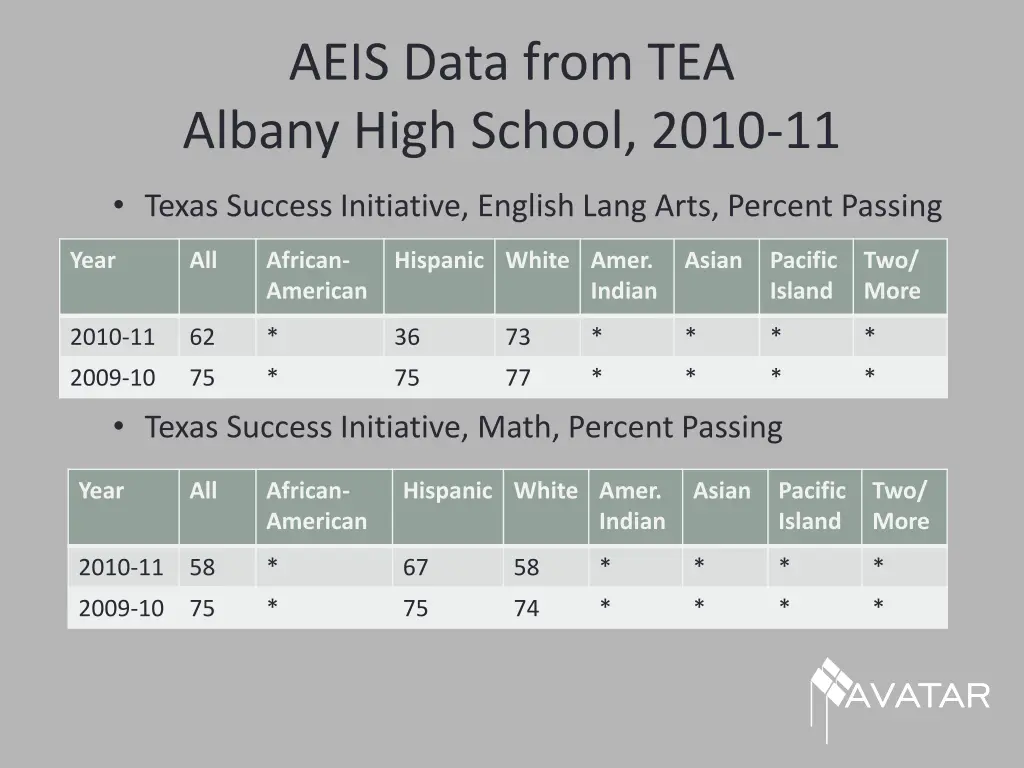 AEIS Data from TEA
Albany High School, 2010-11

• Texas Success Initiative, English Lang Arts, Percent Passing

| Year | All | African-American | Hispanic | White | Amer. Indian | Asian | Pacific Island | Two/ More |
|---|---|---|---|---|---|---|---|---|
| 2010-11 | 62 | * | 36 | 73 | * | * | * | * |
| 2009-10 | 75 | * | 75 | 77 | * | * | * | * |

• Texas Success Initiative, Math, Percent Passing

| Year | All | African-American | Hispanic | White | Amer. Indian | Asian | Pacific Island | Two/ More |
|---|---|---|---|---|---|---|---|---|
| 2010-11 | 58 | * | 67 | 58 | * | * | * | * |
| 2009-10 | 75 | * | 75 | 74 | * | * | * | * |

AVATAR